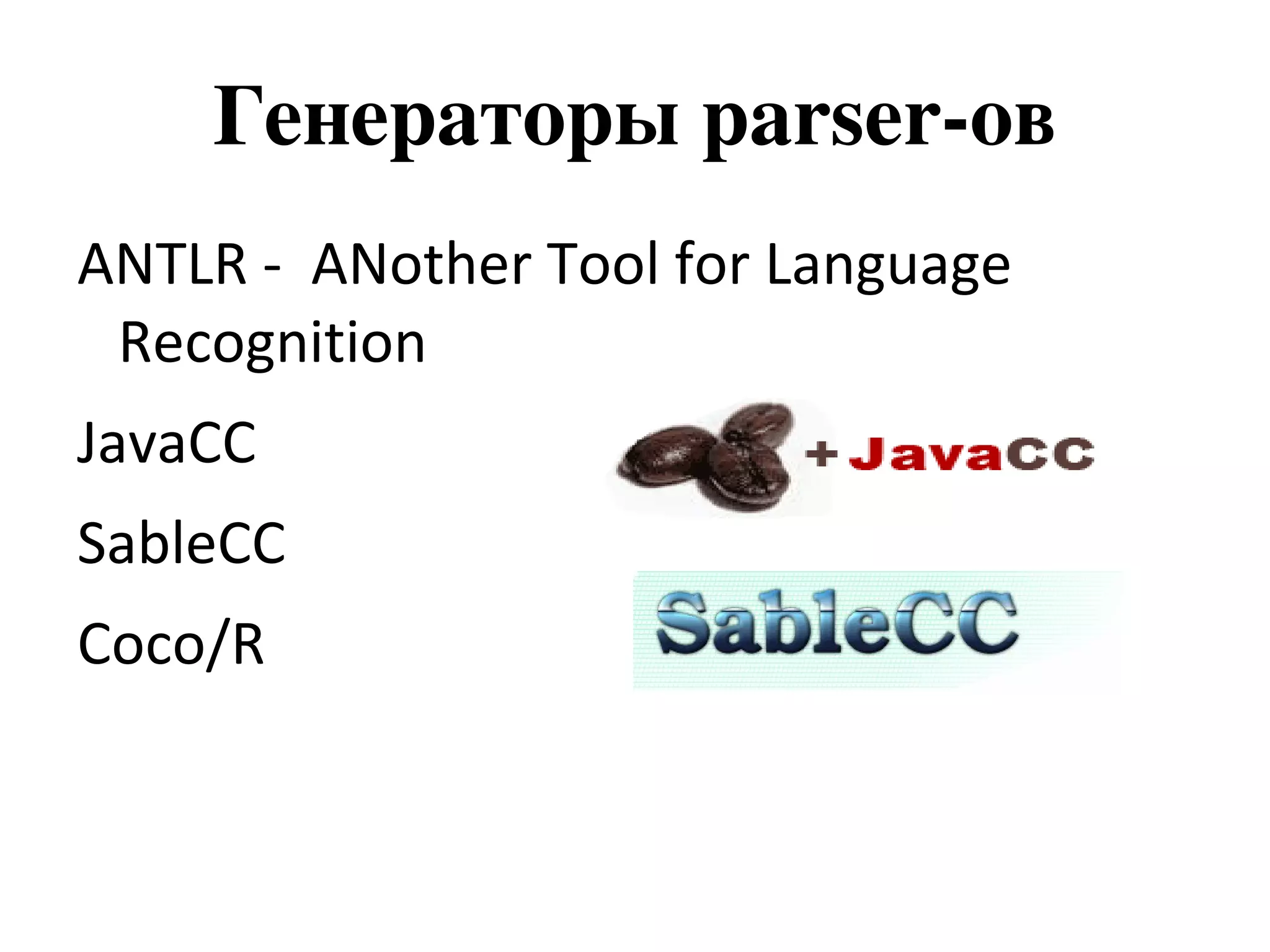 Генераторы parser-ов

ANTLR - ANother Tool for Language Recognition

JavaCC

SableCC

Coco/R

+JavaCC

SableCC